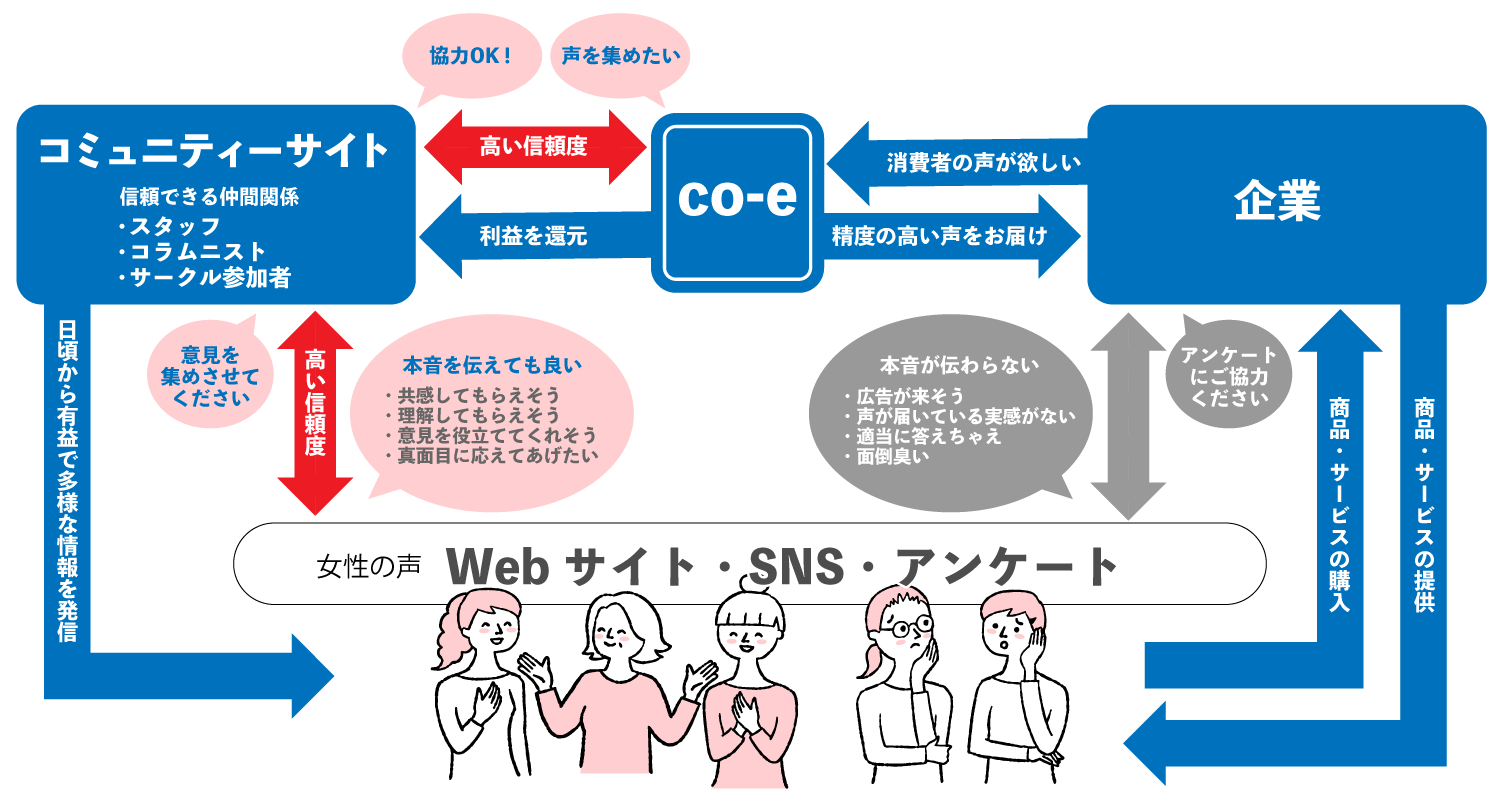 協力OK！

声を集めたい

コミュニティーサイト

信頼できる仲間関係
・スタッフ
・コラムニスト
・サークル参加者

高い信頼度

利益を還元

co-e

消費者の声が欲しい

精度の高い声をお届け

企業

日頃から有益で多様な情報を発信

意見を集めさせてください

高い信頼度

本音を伝えても良い
・共感してもらえそう
・理解してもらえそう
・意見を役立ててくれそう
・真面目に応えてあげたい

本音が伝わらない
・広告が来そう
・声が届いている実感がない
・適当に答えちゃえ
・面倒臭い

アンケートにご協力ください

商品・サービスの購入

商品・サービスの提供

女性の声 Web サイト・SNS・アンケート